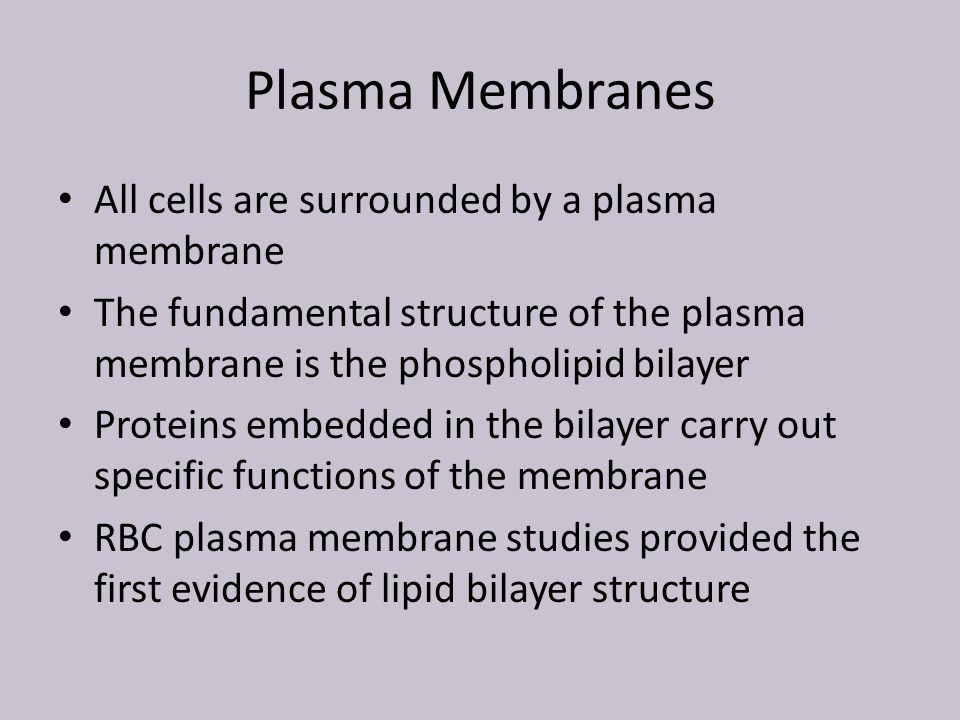 Plasma Membranes

• All cells are surrounded by a plasma membrane
• The fundamental structure of the plasma membrane is the phospholipid bilayer
• Proteins embedded in the bilayer carry out specific functions of the membrane
• RBC plasma membrane studies provided the first evidence of lipid bilayer structure